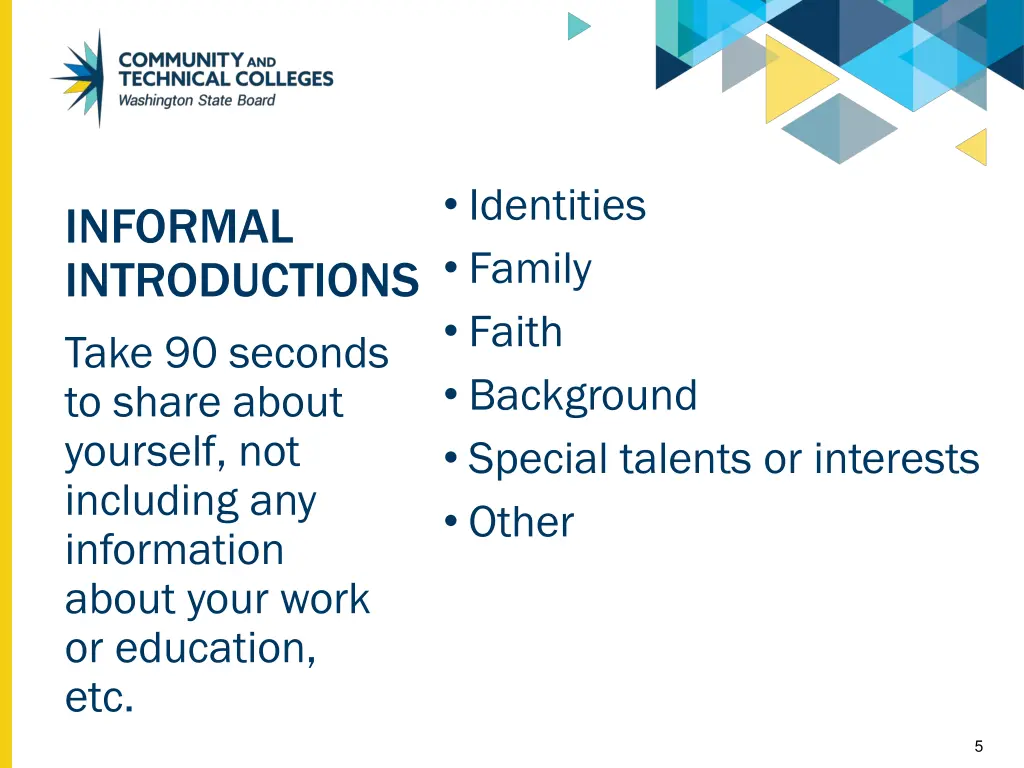 COMMUNITY AND TECHNICAL COLLEGES
Washington State Board

INFORMAL INTRODUCTIONS

Take 90 seconds to share about yourself, not including any information about your work or education, etc.

• Identities
• Family
• Faith
• Background
• Special talents or interests
• Other

5